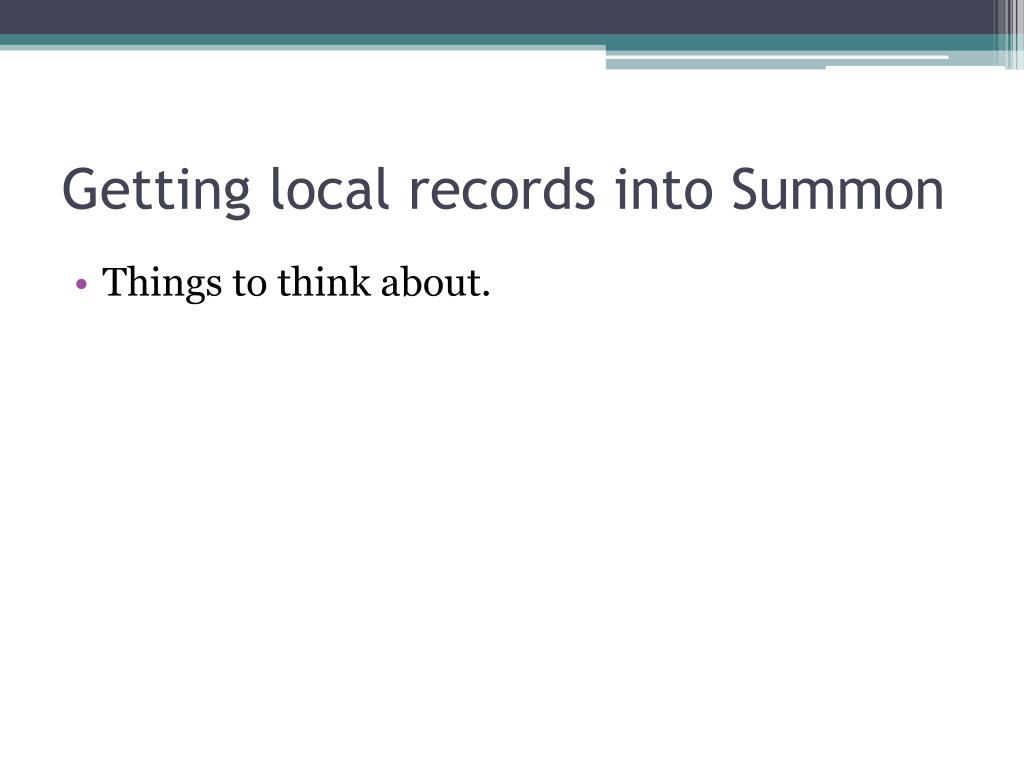 Getting local records into Summon

• Things to think about.